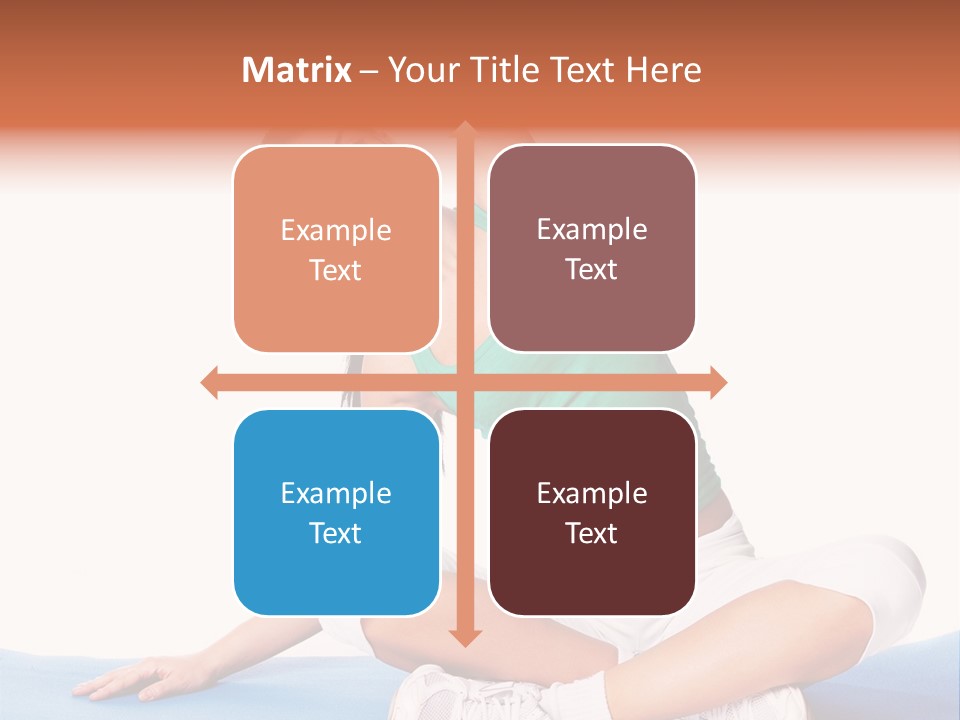 Matrix – Your Title Text Here

Example Text

Example Text

Example Text

Example Text